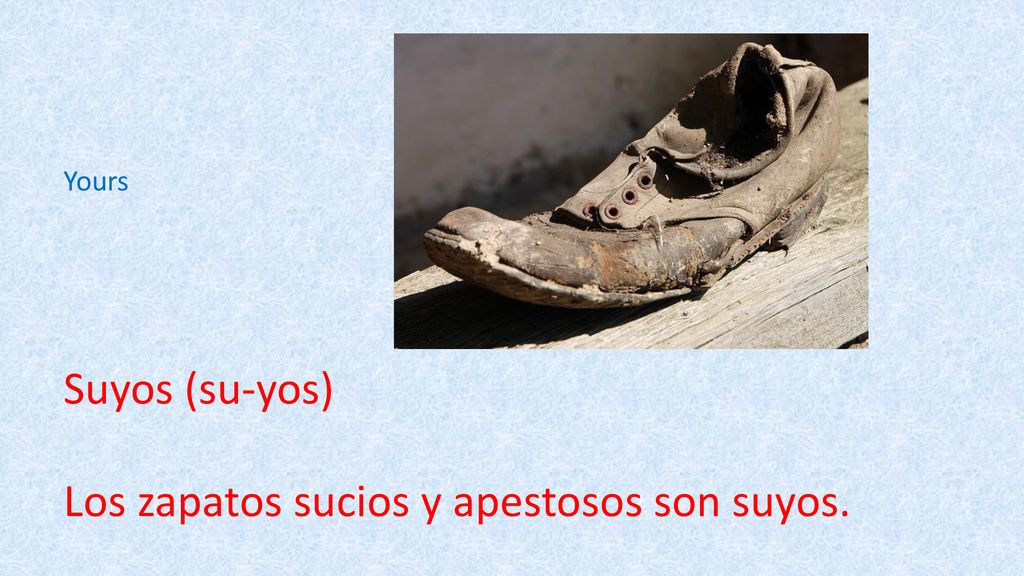 Yours

Suyos (su-yos)

Los zapatos sucios y apestosos son suyos.